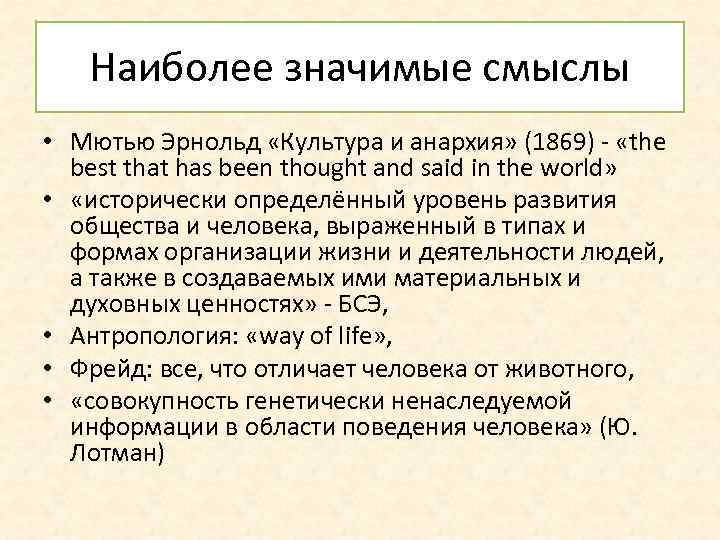 Наиболее значимые смыслы

• Мютью Эрнольд «Культура и анархия» (1869) - «the best that has been thought and said in the world»
• «исторически определённый уровень развития общества и человека, выраженный в типах и формах организации жизни и деятельности людей, а также в создаваемых ими материальных и духовных ценностях» - БСЭ,
• Антропология: «way of life»,
• Фрейд: все, что отличает человека от животного,
• «совокупность генетически ненаследуемой информации в области поведения человека» (Ю. Лотман)